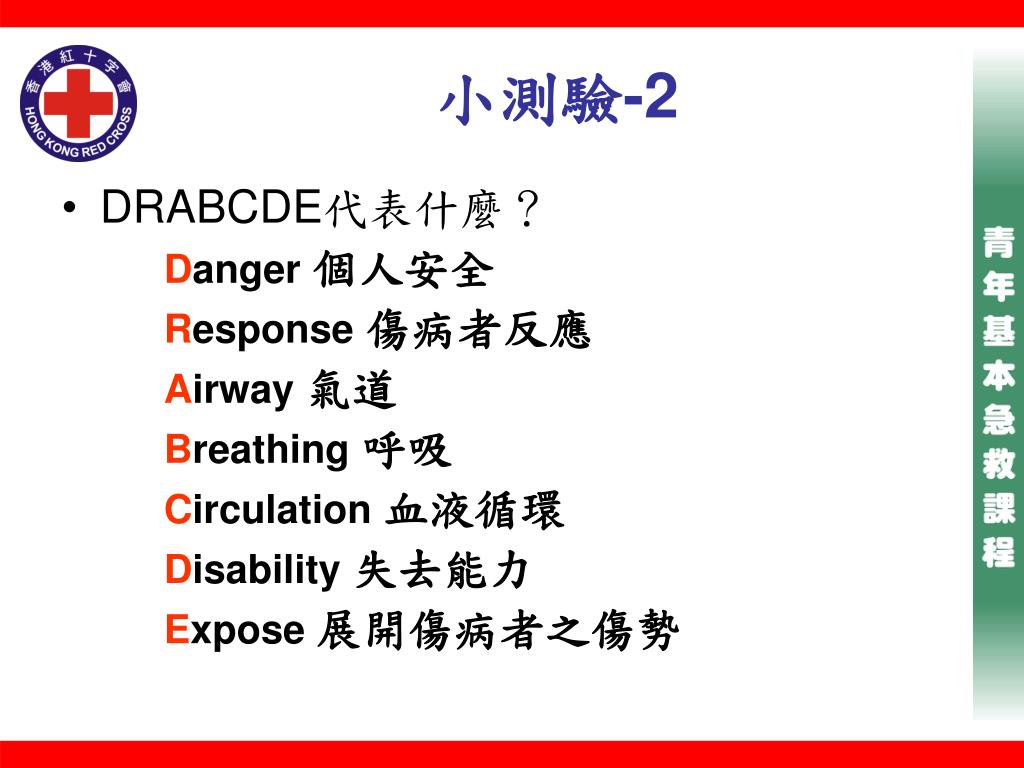 香港紅十字會
HONG KONG RED CROSS

小測驗-2

• DRABCDE代表什麼？

Danger 個人安全

Response 傷病者反應

Airway 氣道

Breathing 呼吸

Circulation 血液循環

Disability 失去能力

Expose 展開傷病者之傷勢

青年基本急救課程